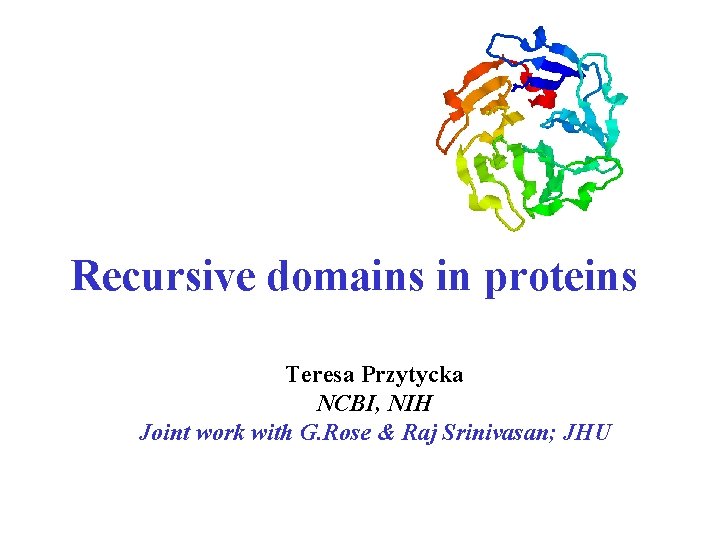 Recursive domains in proteins

Teresa Przytycka
NCBI, NIH
Joint work with G.Rose & Raj Srinivasan; JHU